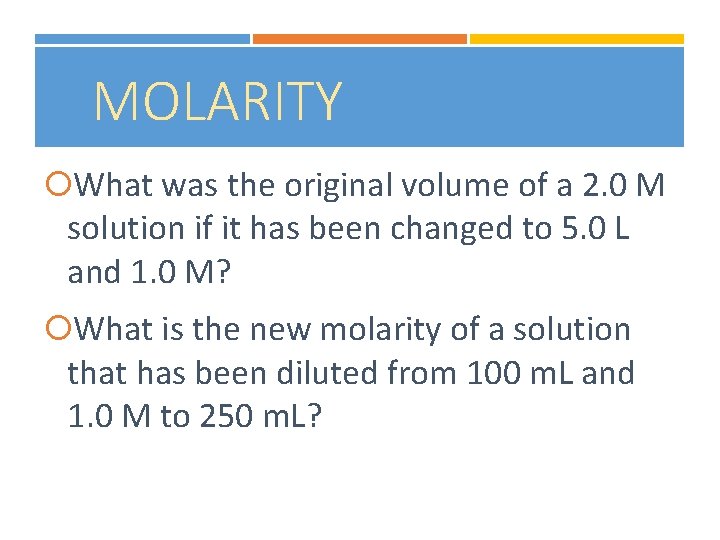 MOLARITY

What was the original volume of a 2.0 M solution if it has been changed to 5.0 L and 1.0 M?

What is the new molarity of a solution that has been diluted from 100 mL and 1.0 M to 250 mL?